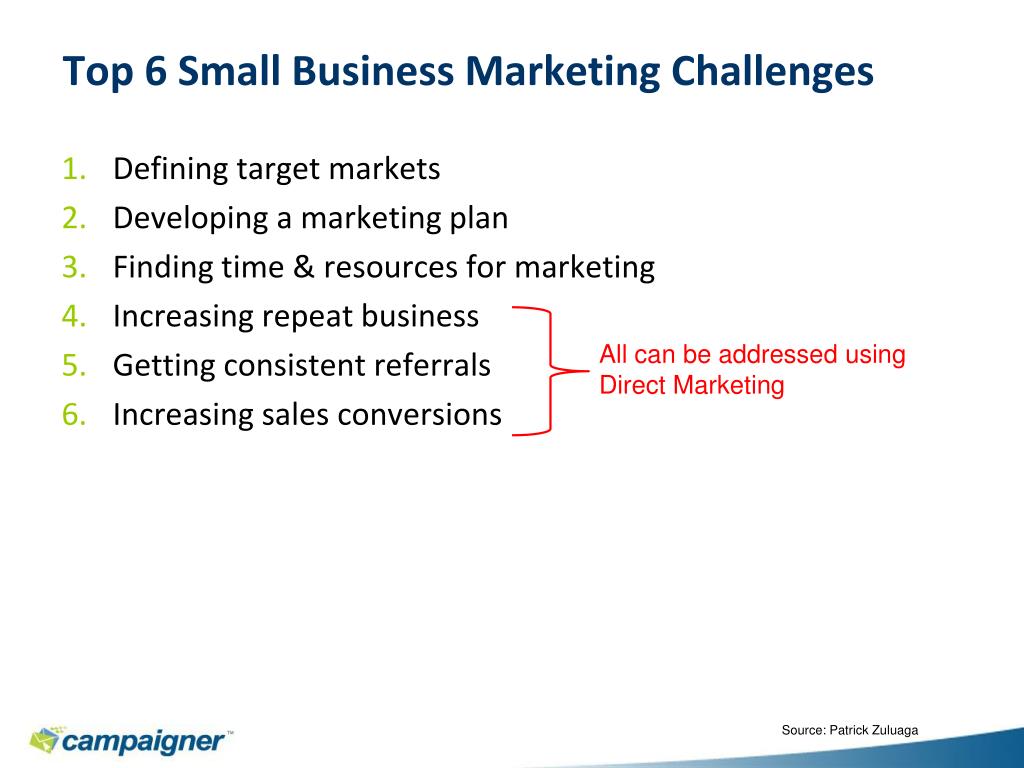 Top 6 Small Business Marketing Challenges

1. Defining target markets
2. Developing a marketing plan
3. Finding time & resources for marketing
4. Increasing repeat business
5. Getting consistent referrals
6. Increasing sales conversions

All can be addressed using Direct Marketing

campaigner™

Source: Patrick Zuluaga